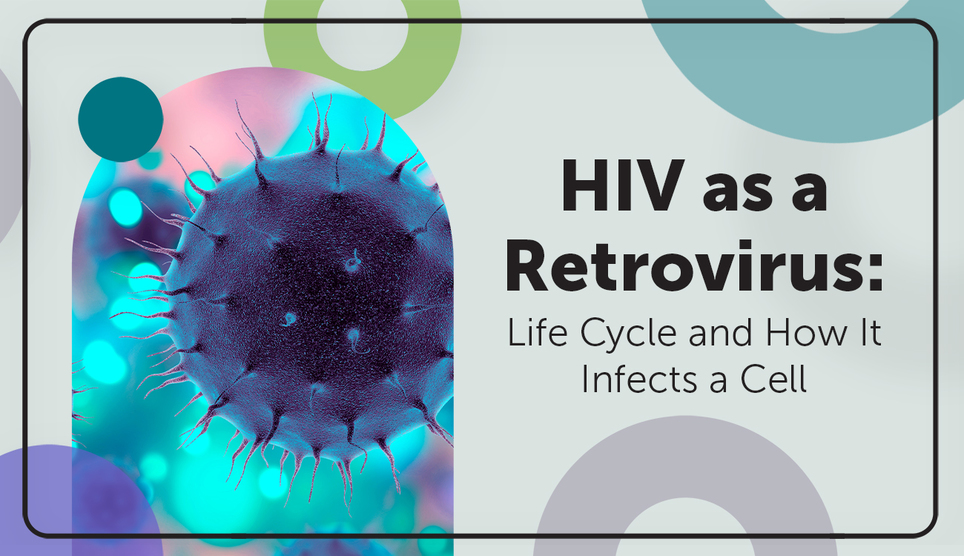 HIV as a Retrovirus:
Life Cycle and How It Infects a Cell